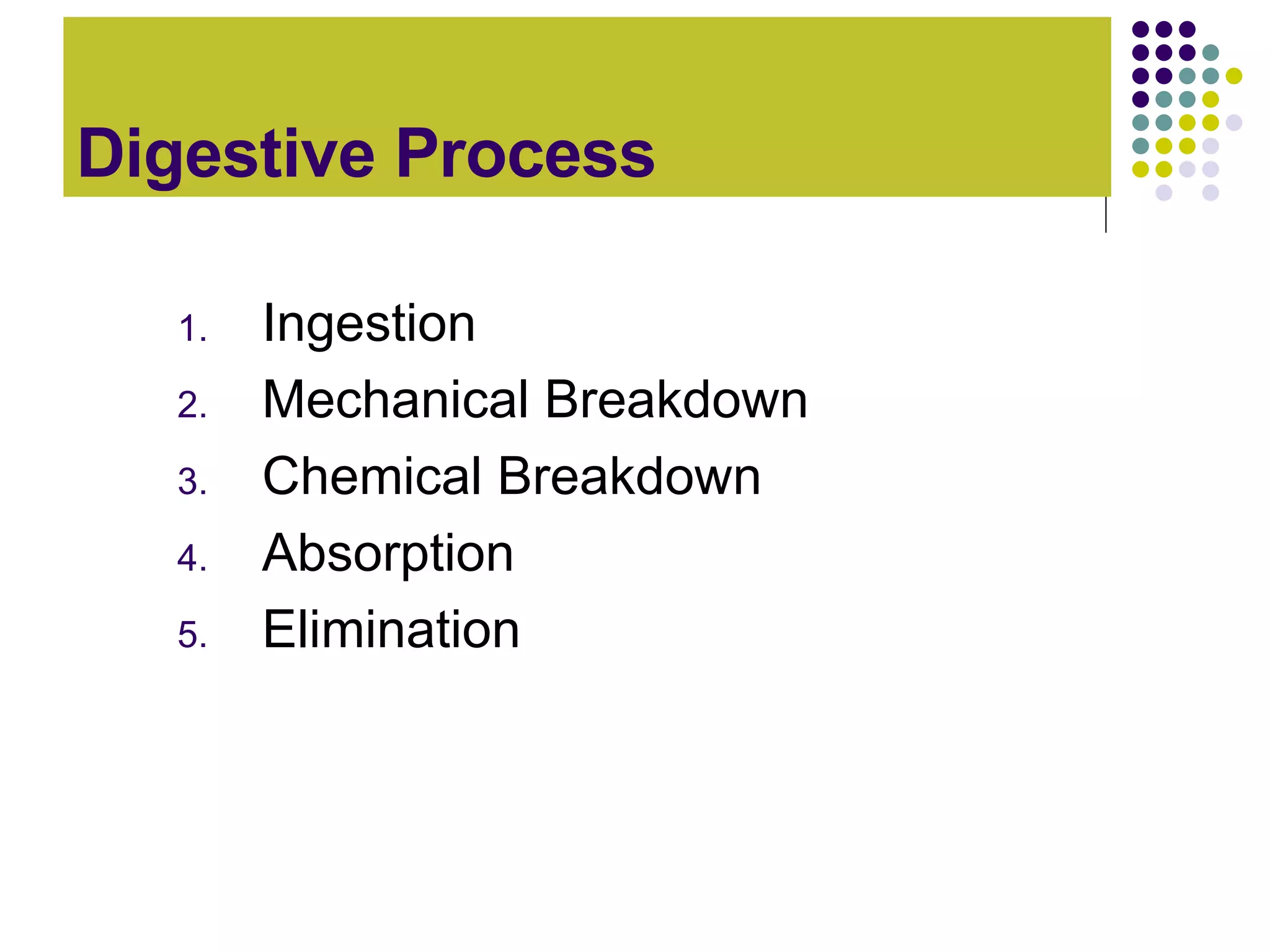 Digestive Process

1. Ingestion
2. Mechanical Breakdown
3. Chemical Breakdown
4. Absorption
5. Elimination